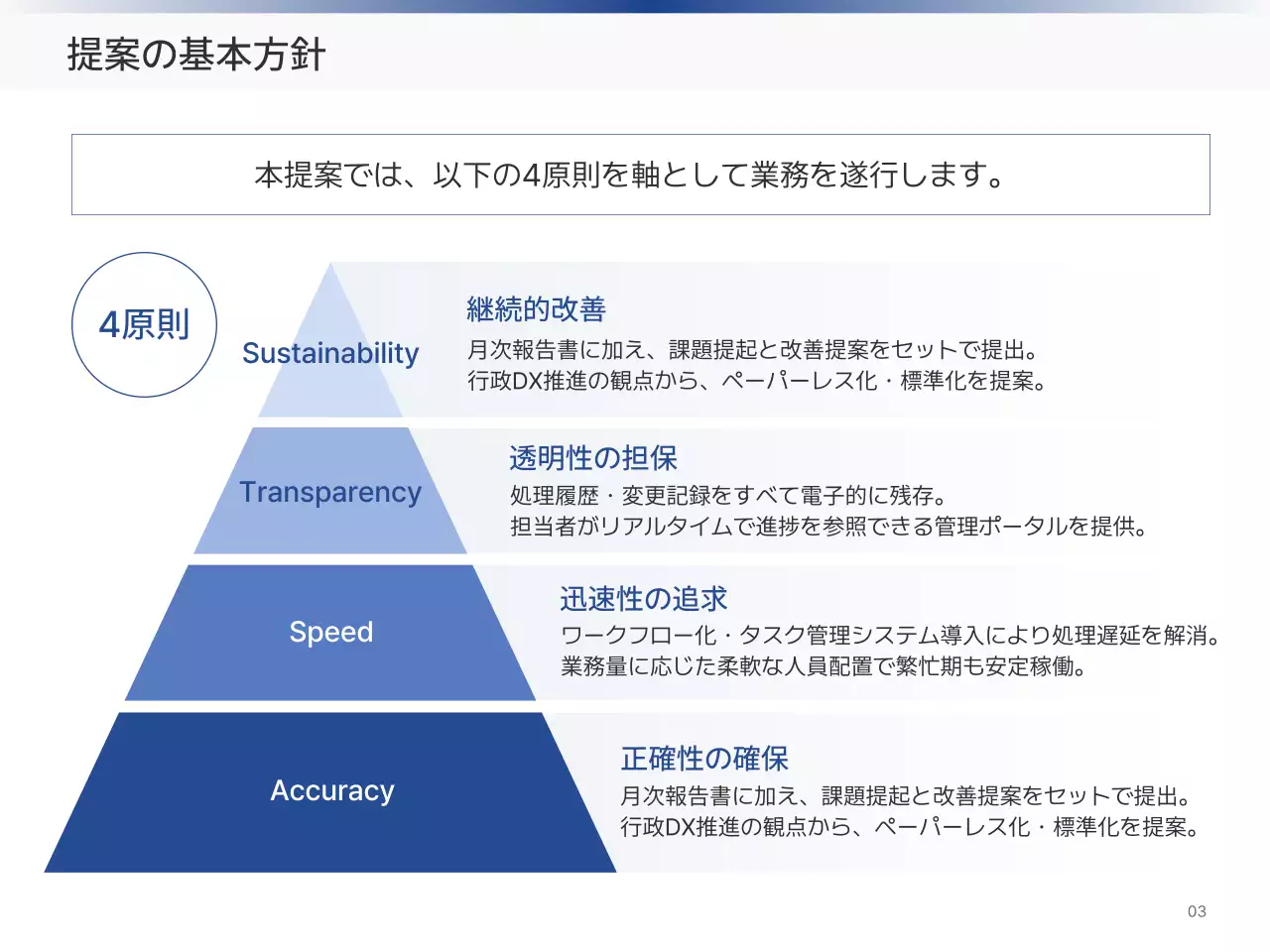 提案の基本方針

本提案では、以下の4原則を軸として業務を遂行します。

4原則

Sustainability

継続的改善
月次報告書に加え、課題提起と改善提案をセットで提出。
行政DX推進の観点から、ペーパーレス化・標準化を提案。

Transparency

透明性の担保
処理履歴・変更記録をすべて電子的に残存。
担当者がリアルタイムで進捗を参照できる管理ポータルを提供。

Speed

迅速性の追求
ワークフロー化・タスク管理システム導入により処理遅延を解消。
業務量に応じた柔軟な人員配置で繁忙期も安定稼働。

Accuracy

正確性の確保
月次報告書に加え、課題提起と改善提案をセットで提出。
行政DX推進の観点から、ペーパーレス化・標準化を提案。

03